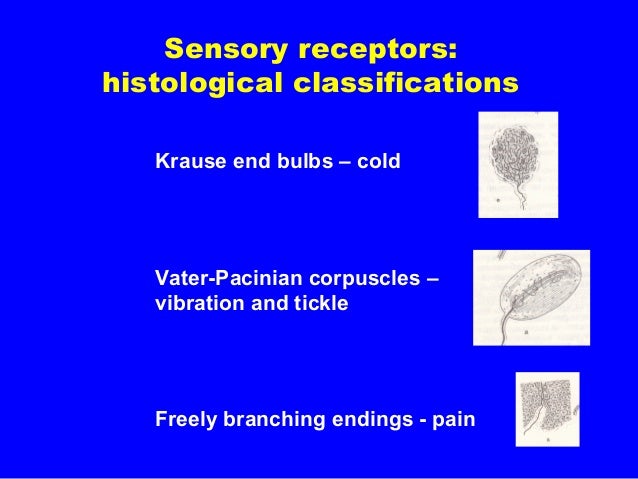 Sensory receptors:
histological classifications

Krause end bulbs – cold

Vater-Pacinian corpuscles – vibration and tickle

Freely branching endings - pain